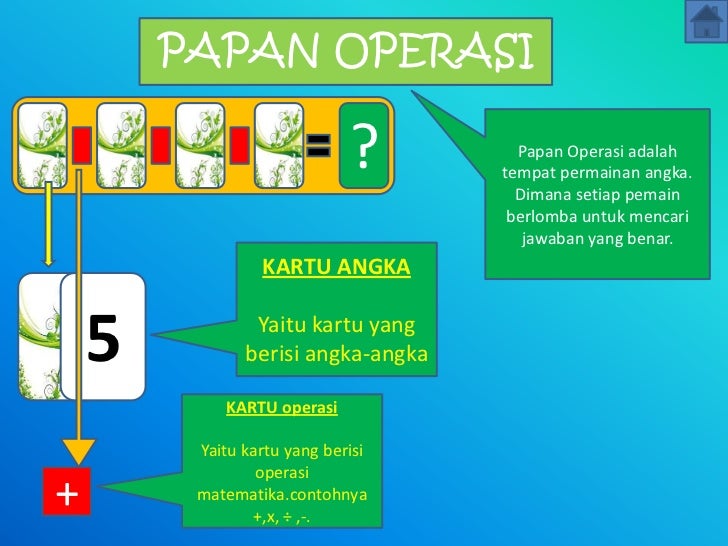 PAPAN OPERASI

=
?

Papan Operasi adalah tempat permainan angka. Dimana setiap pemain berlomba untuk mencari jawaban yang benar.

5

KARTU ANGKA

Yaitu kartu yang berisi angka-angka

KARTU operasi

Yaitu kartu yang berisi operasi matematika.contohnya +,x, ÷ ,-.

+